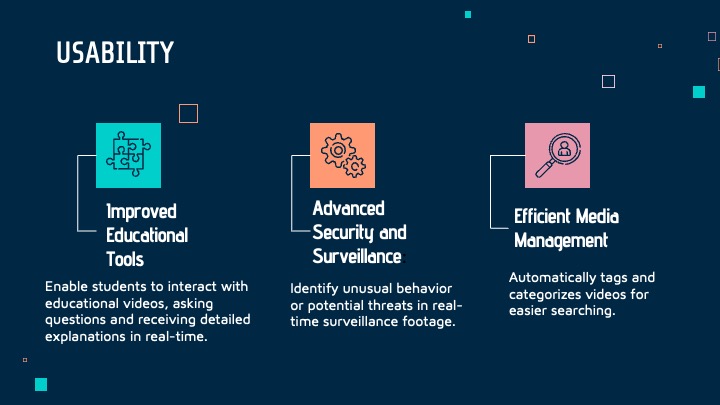 USABILITY

Improved Educational Tools

Enable students to interact with educational videos, asking questions and receiving detailed explanations in real-time.

Advanced Security and Surveillance:

Identify unusual behavior or potential threats in real-time surveillance footage.

Efficient Media Management

Automatically tags and categorizes videos for easier searching.